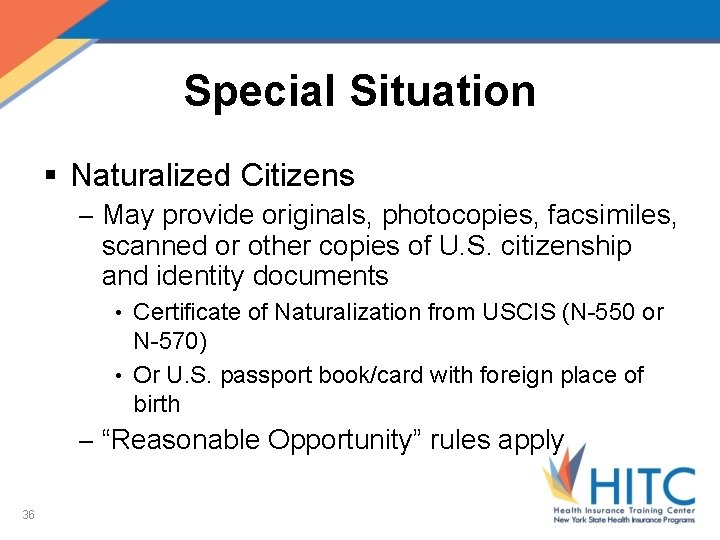 Special Situation

▪ Naturalized Citizens

– May provide originals, photocopies, facsimiles, scanned or other copies of U.S. citizenship and identity documents

• Certificate of Naturalization from USCIS (N-550 or N-570)

• Or U.S. passport book/card with foreign place of birth

– “Reasonable Opportunity” rules apply

36

HITC
Health Insurance Training Center
New York State Health Insurance Programs